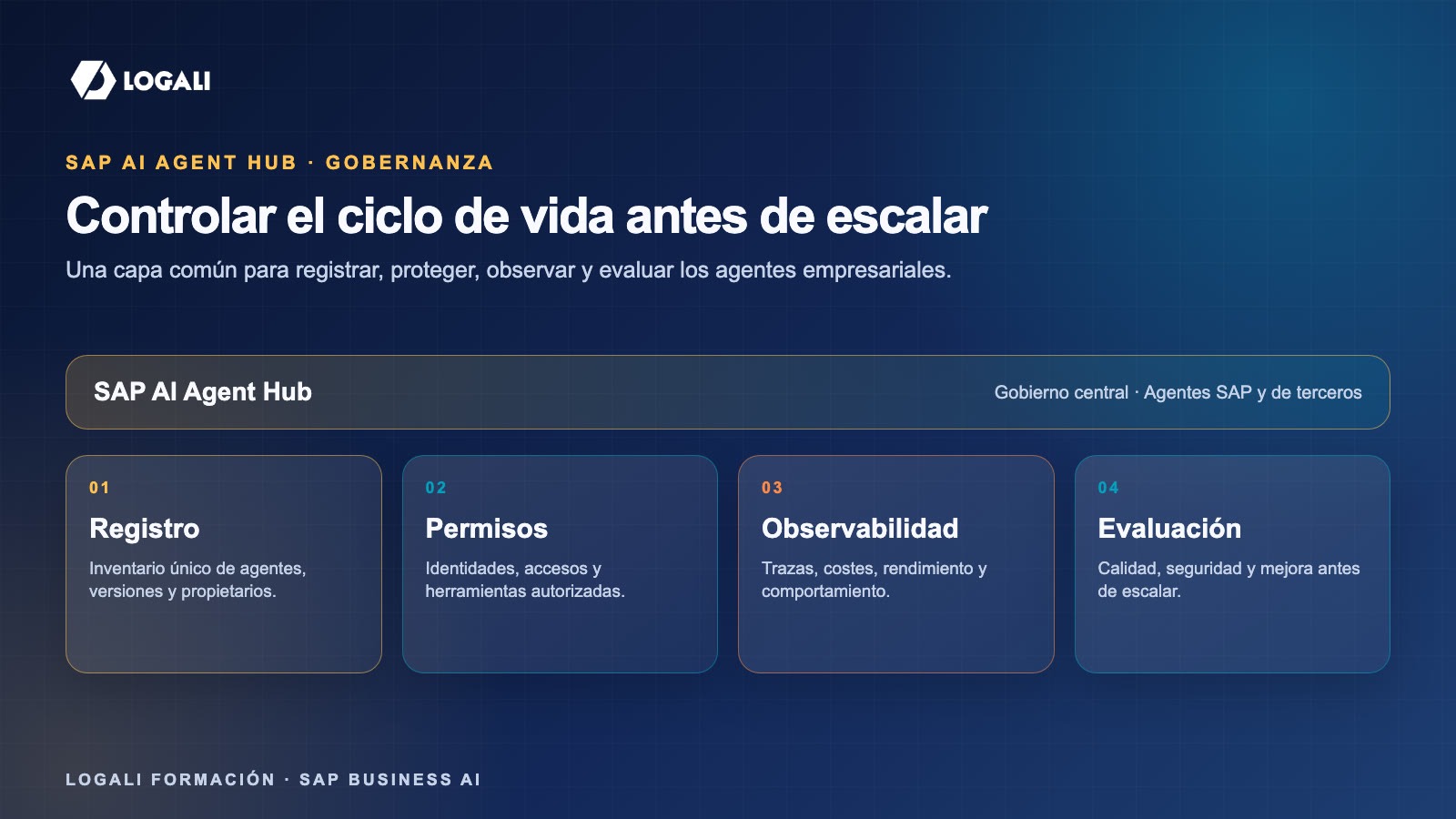 LOGALI

SAP AI AGENT HUB · GOBERNANZA

Controlar el ciclo de vida antes de escalar

Una capa común para registrar, proteger, observar y evaluar los agentes empresariales.

SAP AI Agent Hub

Gobierno central · Agentes SAP y de terceros

01
Registro
Inventario único de agentes, versiones y propietarios.

02
Permisos
Identidades, accesos y herramientas autorizadas.

03
Observabilidad
Trazas, costes, rendimiento y comportamiento.

04
Evaluación
Calidad, seguridad y mejora antes de escalar.

LOGALI FORMACIÓN · SAP BUSINESS AI